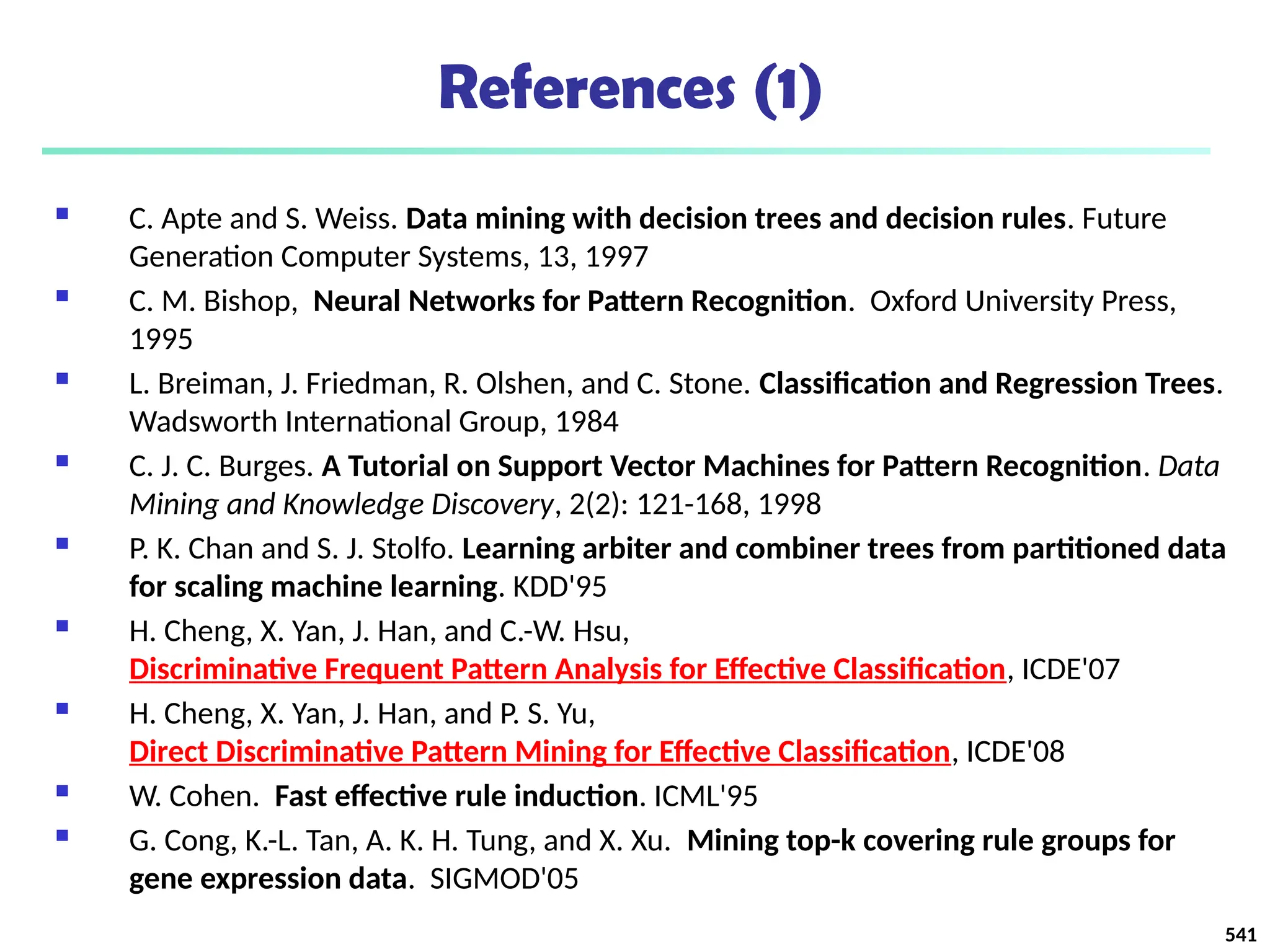 References (1)

- C. Apte and S. Weiss. Data mining with decision trees and decision rules. Future Generation Computer Systems, 13, 1997
- C. M. Bishop, Neural Networks for Pattern Recognition. Oxford University Press, 1995
- L. Breiman, J. Friedman, R. Olshen, and C. Stone. Classification and Regression Trees. Wadsworth International Group, 1984
- C. J. C. Burges. A Tutorial on Support Vector Machines for Pattern Recognition. Data Mining and Knowledge Discovery, 2(2): 121-168, 1998
- P. K. Chan and S. J. Stolfo. Learning arbiter and combiner trees from partitioned data for scaling machine learning. KDD'95
- H. Cheng, X. Yan, J. Han, and C.-W. Hsu, Discriminative Frequent Pattern Analysis for Effective Classification, ICDE'07
- H. Cheng, X. Yan, J. Han, and P. S. Yu, Direct Discriminative Pattern Mining for Effective Classification, ICDE'08
- W. Cohen. Fast effective rule induction. ICML'95
- G. Cong, K.-L. Tan, A. K. H. Tung, and X. Xu. Mining top-k covering rule groups for gene expression data. SIGMOD'05

541